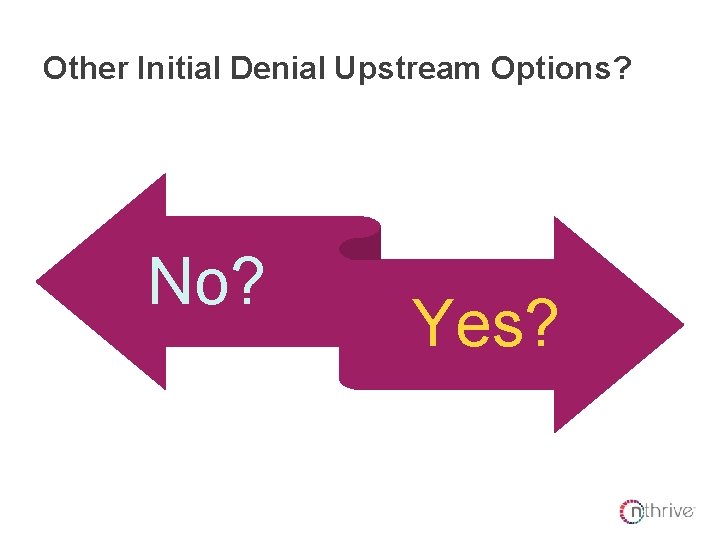 Other Initial Denial Upstream Options?

No?

Yes?

nthrive